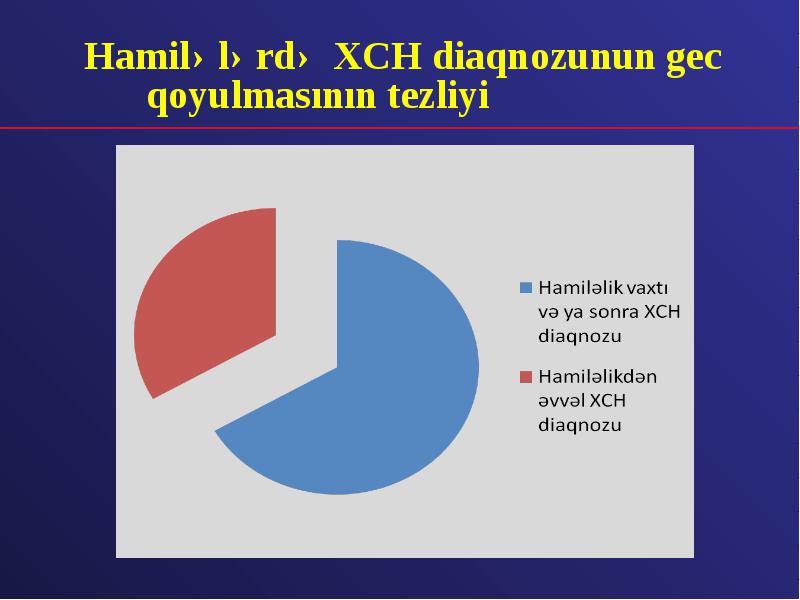 Hamil› l› rd› XCH diaqnozunun gec qoyulmasının tezliyi

Hamiləlik vaxtı və ya sonra XCH diaqnozu

Hamiləlikdən əvvəl XCH diaqnozu